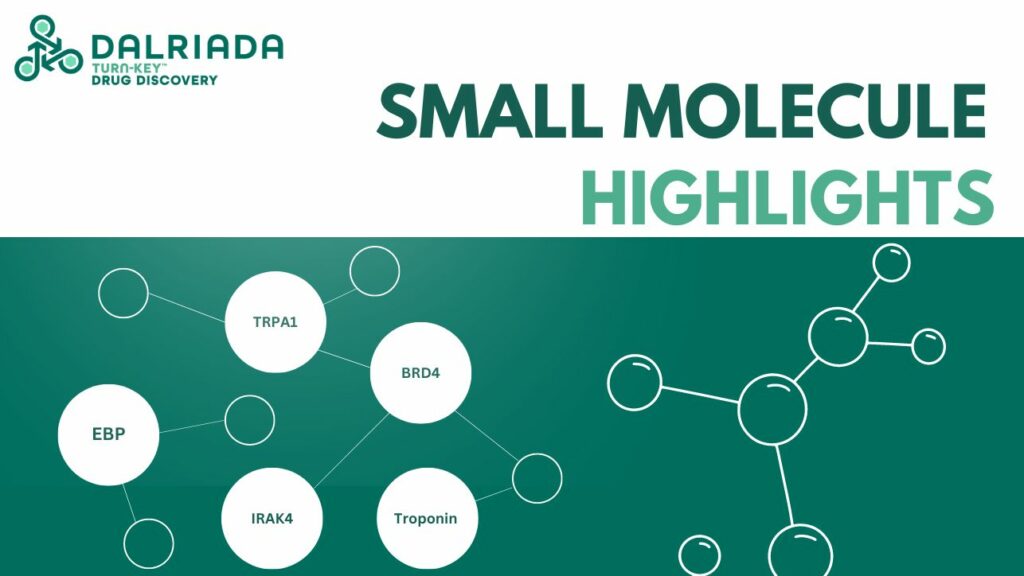 DALRIADA
TURN-KEY™
DRUG DISCOVERY

SMALL MOLECULE
HIGHLIGHTS

TRPA1
BRD4
EBP
IRAK4
Troponin